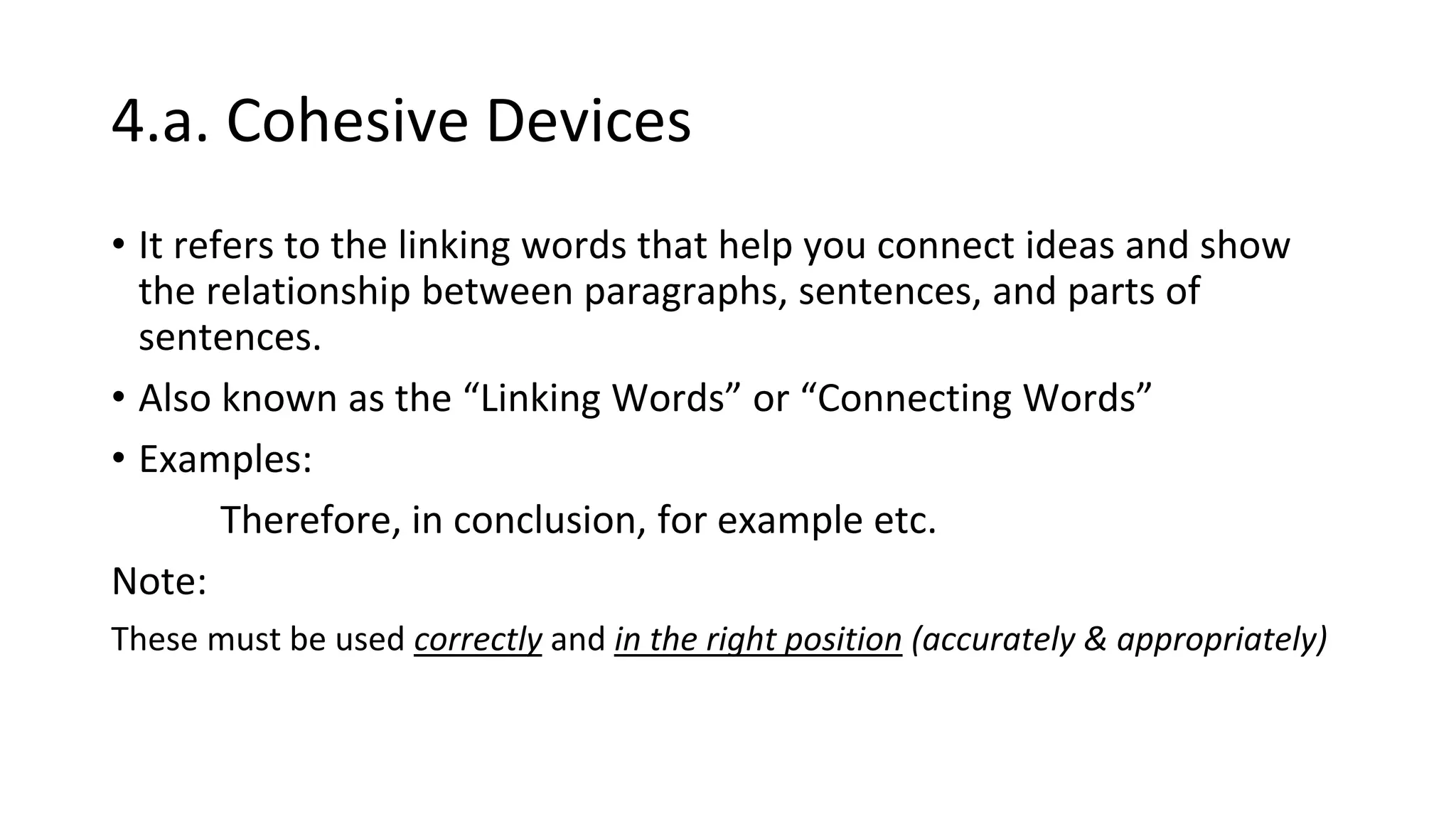 4.a. Cohesive Devices

• It refers to the linking words that help you connect ideas and show the relationship between paragraphs, sentences, and parts of sentences.

• Also known as the “Linking Words” or “Connecting Words”

• Examples:

Therefore, in conclusion, for example etc.

Note:

These must be used correctly and in the right position (accurately & appropriately)